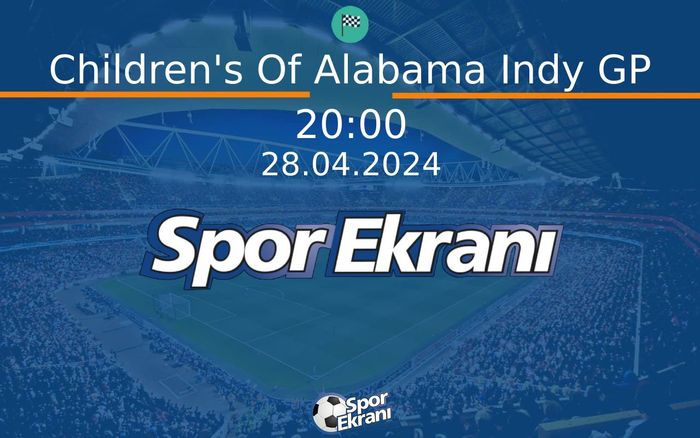 Children's Of Alabama Indy GP

20:00
28.04.2024

Spor Ekranı

Spor Ekranı